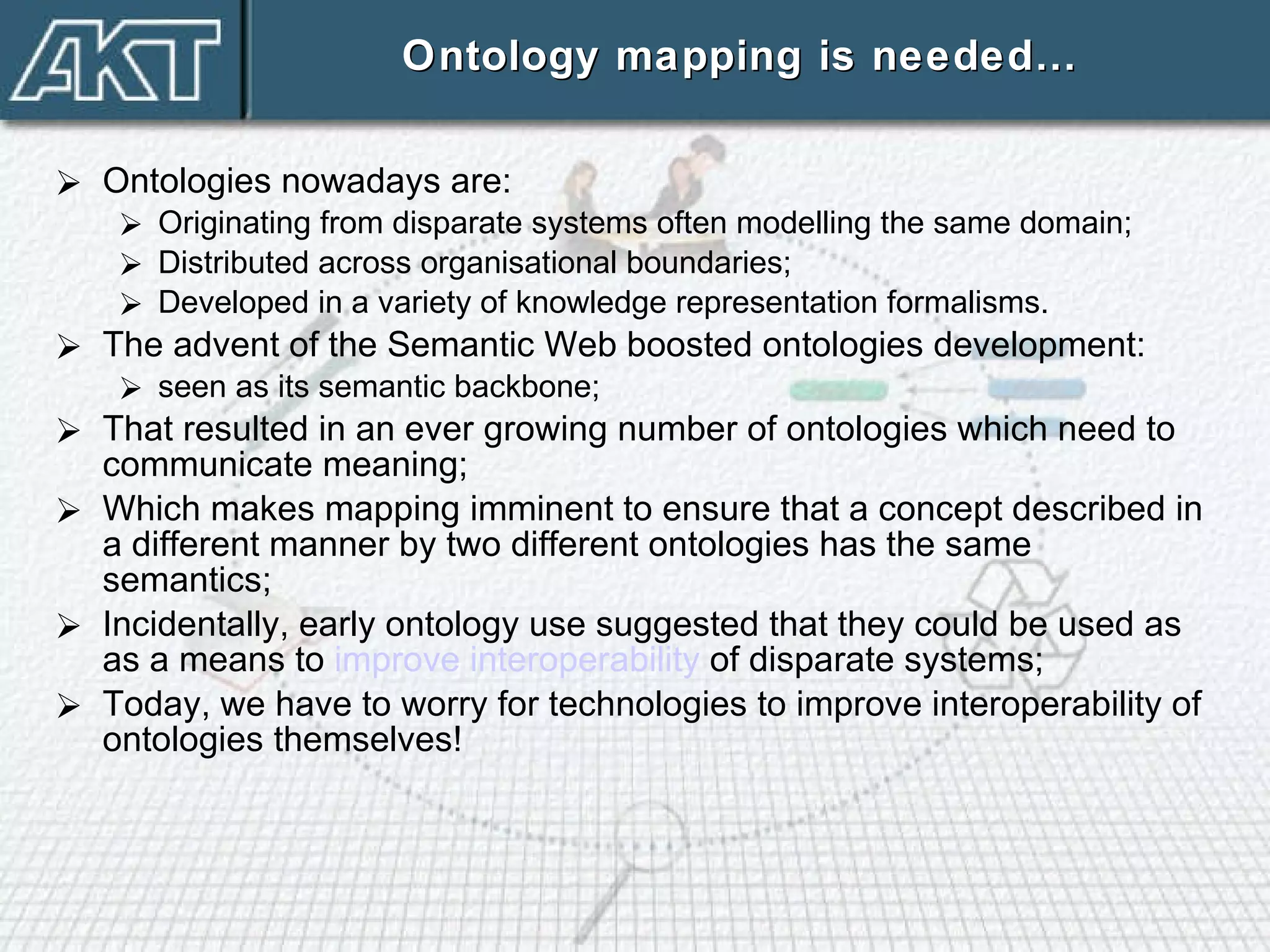 AKT

Ontology mapping is needed…

➢ Ontologies nowadays are:
  ➢ Originating from disparate systems often modelling the same domain;
  ➢ Distributed across organisational boundaries;
  ➢ Developed in a variety of knowledge representation formalisms.
➢ The advent of the Semantic Web boosted ontologies development:
  ➢ seen as its semantic backbone;
➢ That resulted in an ever growing number of ontologies which need to communicate meaning;
➢ Which makes mapping imminent to ensure that a concept described in a different manner by two different ontologies has the same semantics;
➢ Incidentally, early ontology use suggested that they could be used as as a means to improve interoperability of disparate systems;
➢ Today, we have to worry for technologies to improve interoperability of ontologies themselves!